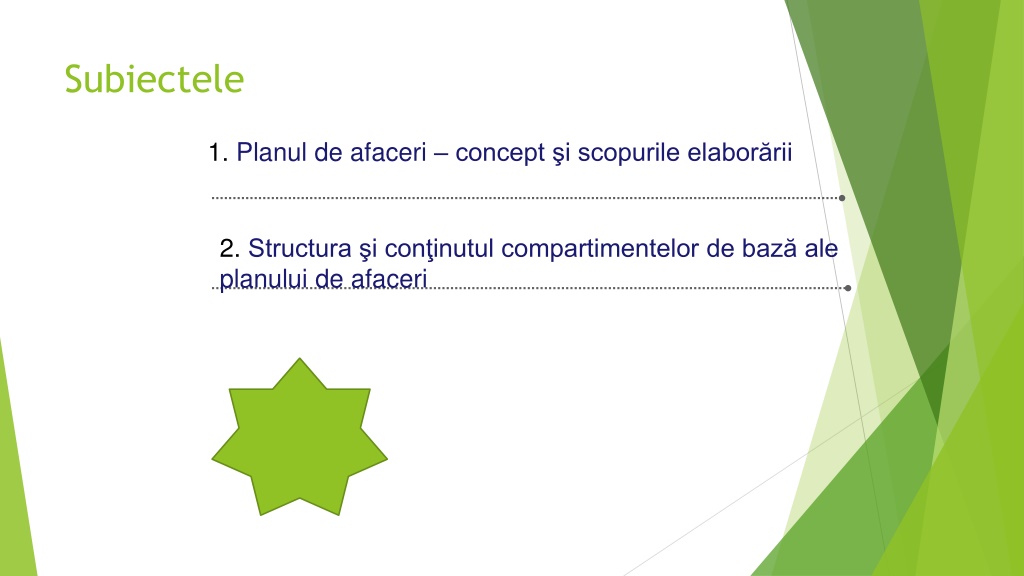 Subiectele

1. Planul de afaceri – concept şi scopurile elaborării

2. Structura şi conţinutul compartimentelor de bază ale planului de afaceri